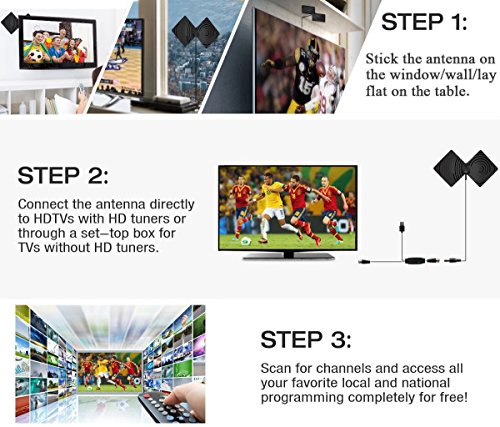 STEP 1:

Stick the antenna on the window/wall/lay flat on the table.

STEP 2:

Connect the antenna directly to HDTVs with HD tuners or through a set–top box for TVs without HD tuners.

STEP 3:

Scan for channels and access all your favorite local and national programming completely for free!